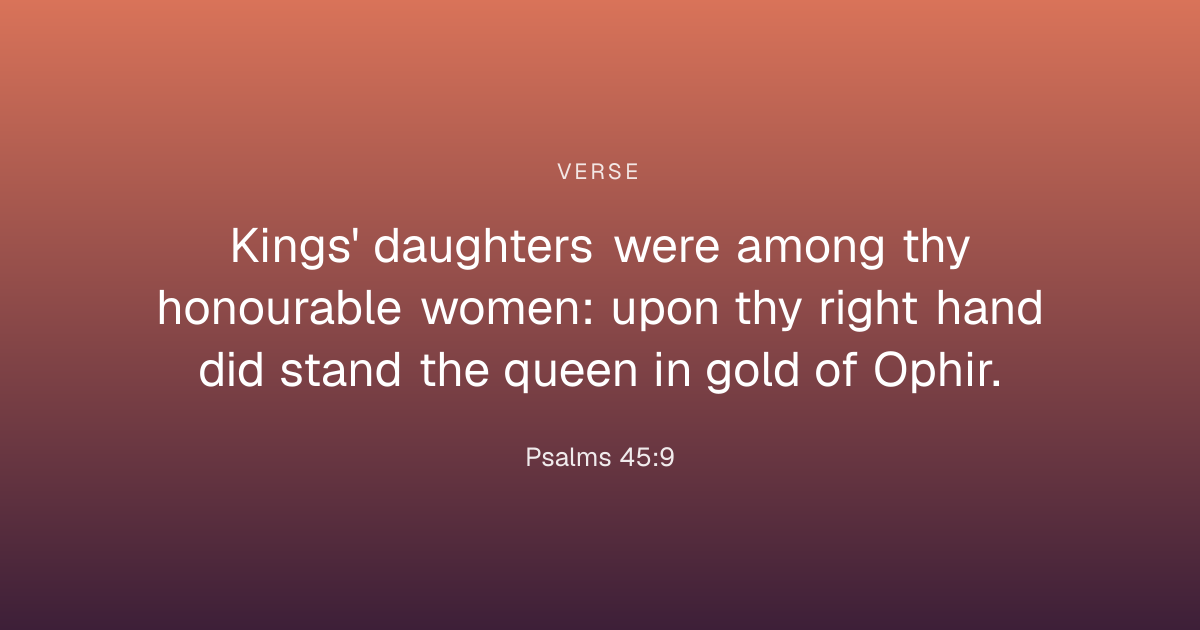 VERSE

Kings' daughters were among thy honourable women: upon thy right hand did stand the queen in gold of Ophir.

Psalms 45:9